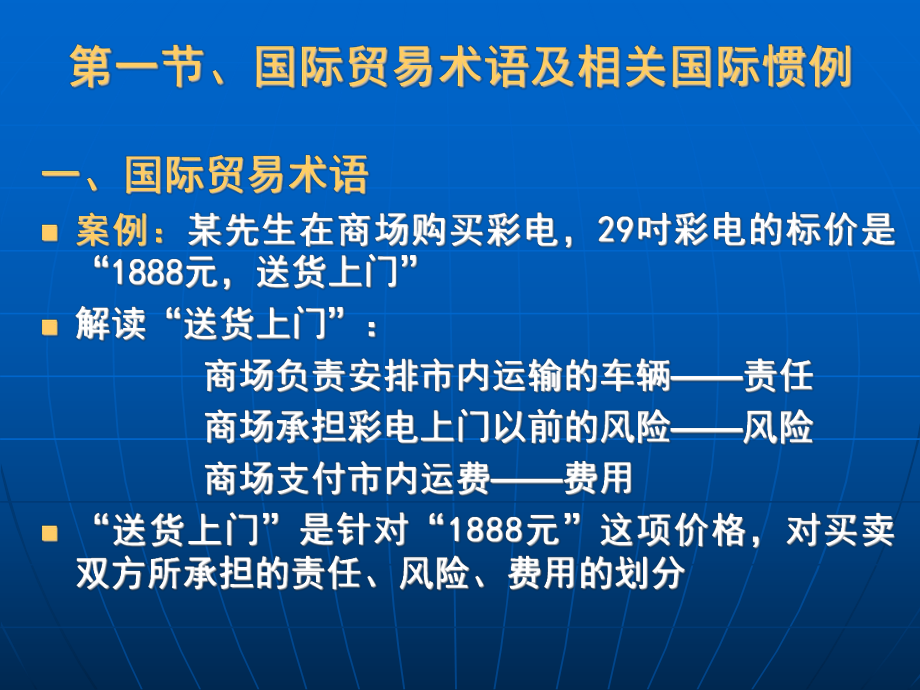 第一节、国际贸易术语及相关国际惯例

一、国际贸易术语

案例：某先生在商场购买彩电，29吋彩电的标价是“1888元，送货上门”

解读“送货上门”：

商场负责安排市内运输的车辆——责任
商场承担彩电上门以前的风险——风险
商场支付市内运费——费用

“送货上门”是针对“1888元”这项价格，对买卖双方所承担的责任、风险、费用的划分